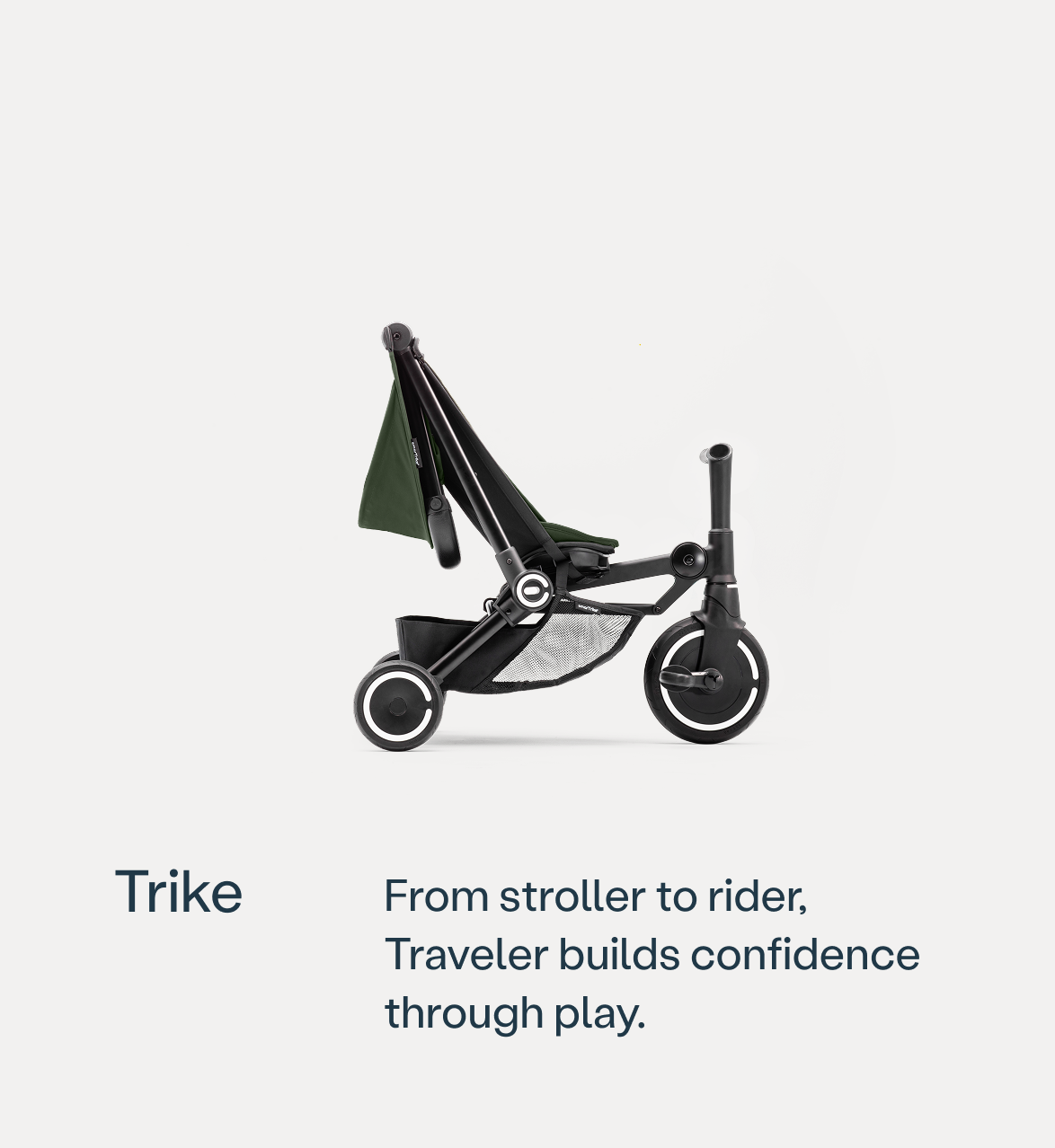 Trike

From stroller to rider, Traveler builds confidence through play.